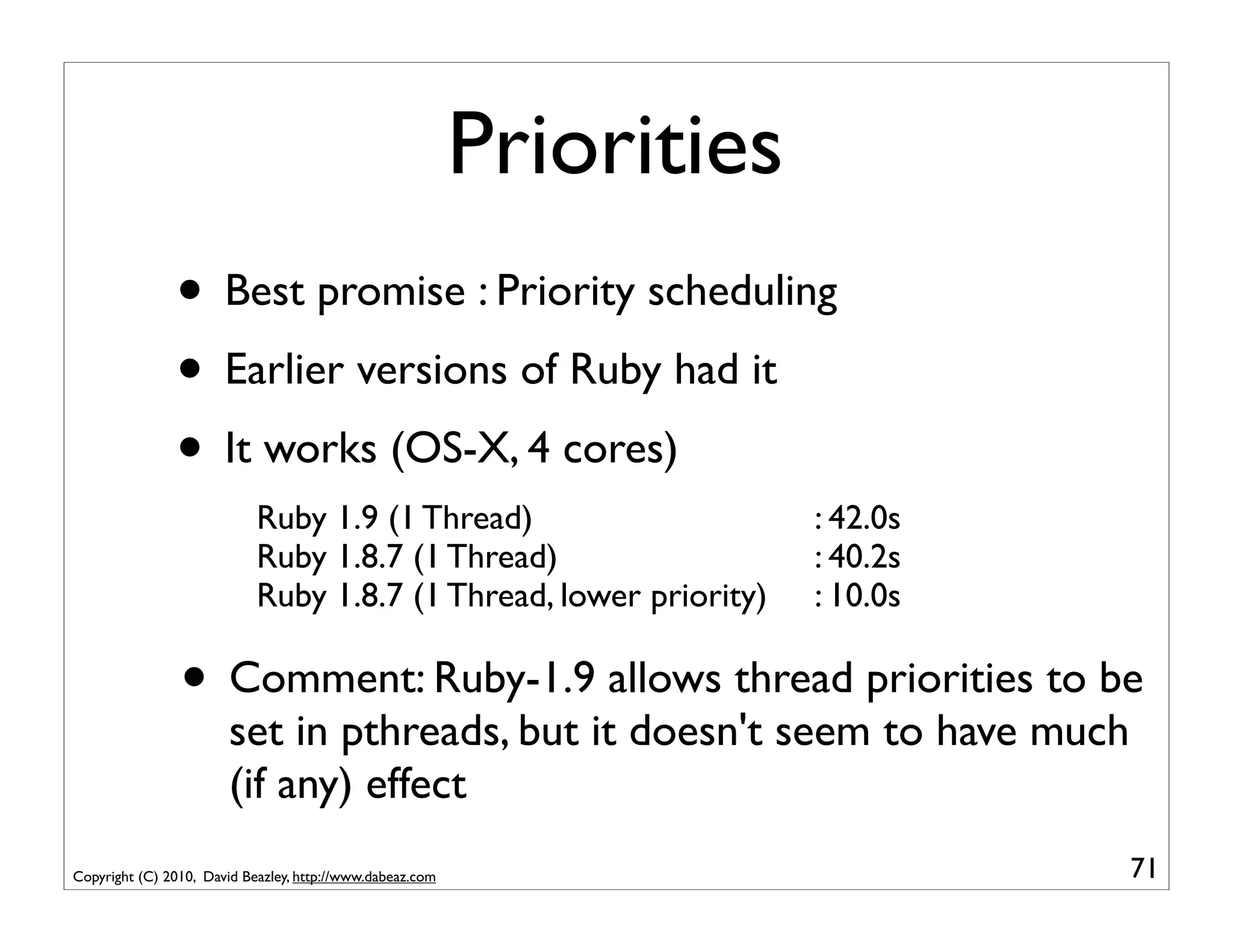 Priorities

• Best promise : Priority scheduling

• Earlier versions of Ruby had it

• It works (OS-X, 4 cores)

Ruby 1.9 (1 Thread) : 42.0s
Ruby 1.8.7 (1 Thread) : 40.2s
Ruby 1.8.7 (1 Thread, lower priority) : 10.0s

• Comment: Ruby-1.9 allows thread priorities to be set in pthreads, but it doesn't seem to have much (if any) effect

Copyright (C) 2010, David Beazley, http://www.dabeaz.com

71